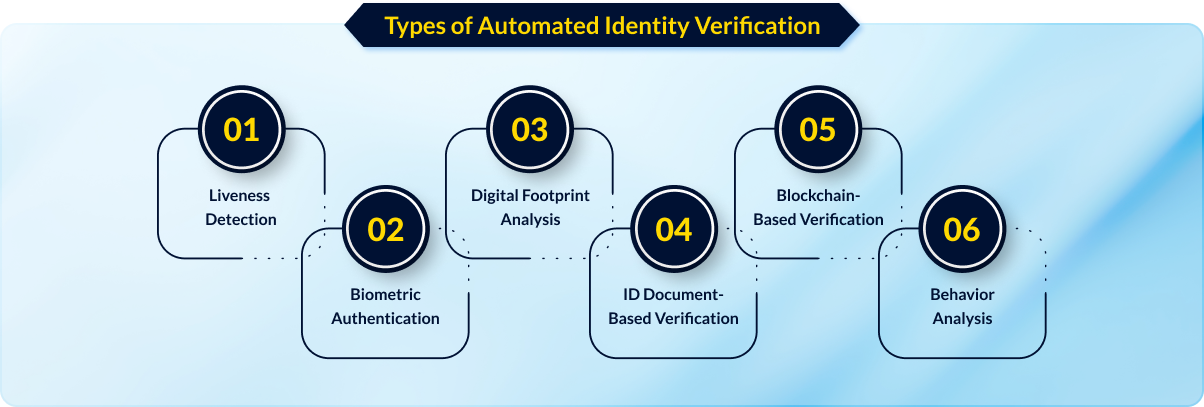 Types of Automated Identity Verification

01
Liveness Detection

02
Biometric Authentication

03
Digital Footprint Analysis

04
ID Document-Based Verification

05
Blockchain-Based Verification

06
Behavior Analysis